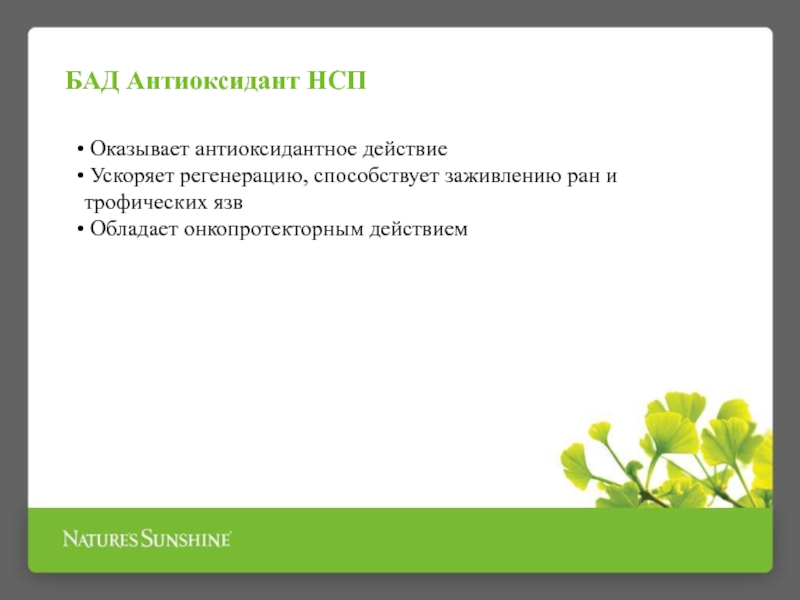 БАД Антиоксидант НСП

• Оказывает антиоксидантное действие
• Ускоряет регенерацию, способствует заживлению ран и трофических язв
• Обладает онкопротекторным действием

NATURE'S SUNSHINE